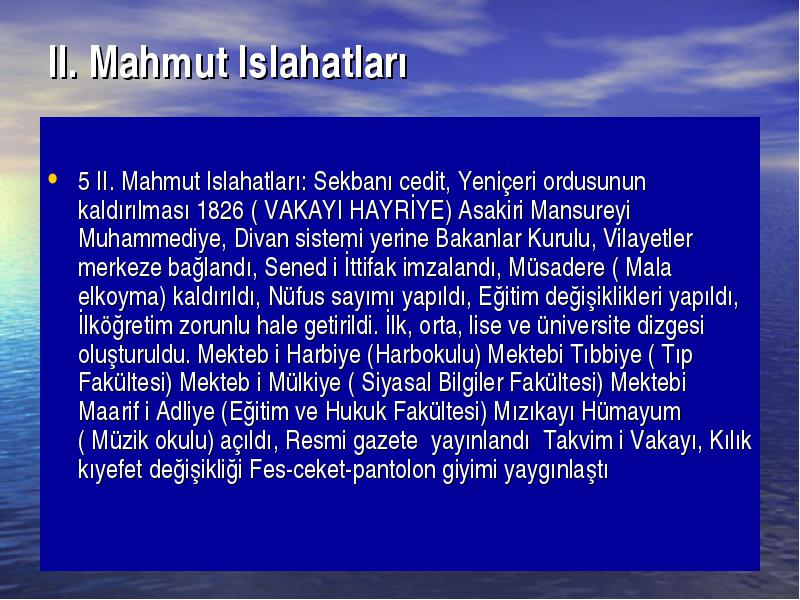 II. Mahmut Islahatları

• 5 II. Mahmut Islahatları: Sekbanı cedit, Yeniçeri ordusunun kaldırılması 1826 ( VAKAYI HAYRİYE) Asakiri Mansureyi Muhammediye, Divan sistemi yerine Bakanlar Kurulu, Vilayetler merkeze bağlandı, Sened i İttifak imzalandı, Müsadere ( Mala elkoyma) kaldırıldı, Nüfus sayımı yapıldı, Eğitim değişiklikleri yapıldı, İlköğretim zorunlu hale getirildi. İlk, orta, lise ve üniversite dizgesi oluşturuldu. Mekteb i Harbiye (Harbokulu) Mektebi Tıbbiye ( Tıp Fakültesi) Mekteb i Mülkiye ( Siyasal Bilgiler Fakültesi) Mektebi Maarif i Adliye (Eğitim ve Hukuk Fakültesi) Mızıkayı Hümayum ( Müzik okulu) açıldı, Resmi gazete yayınlandı Takvim i Vakayı, Kılık kıyefet değişikliği Fes-ceket-pantolon giyimi yaygınlaştı